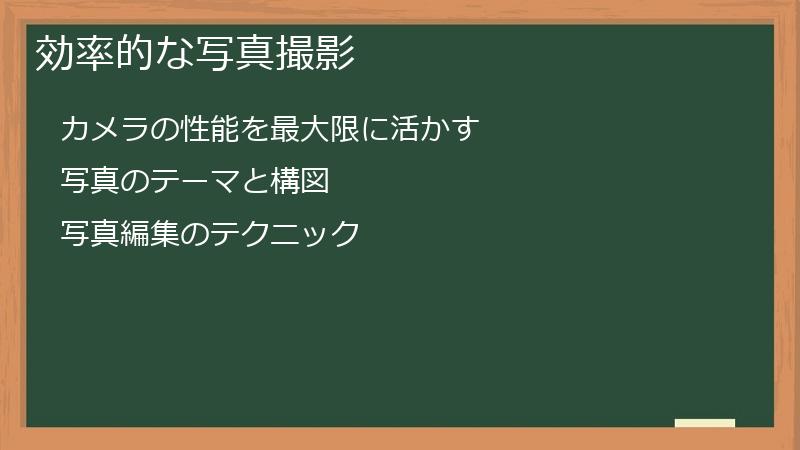 効率的な写真撮影

カメラの性能を最大限に活かす

写真のテーマと構図

写真編集のテクニック